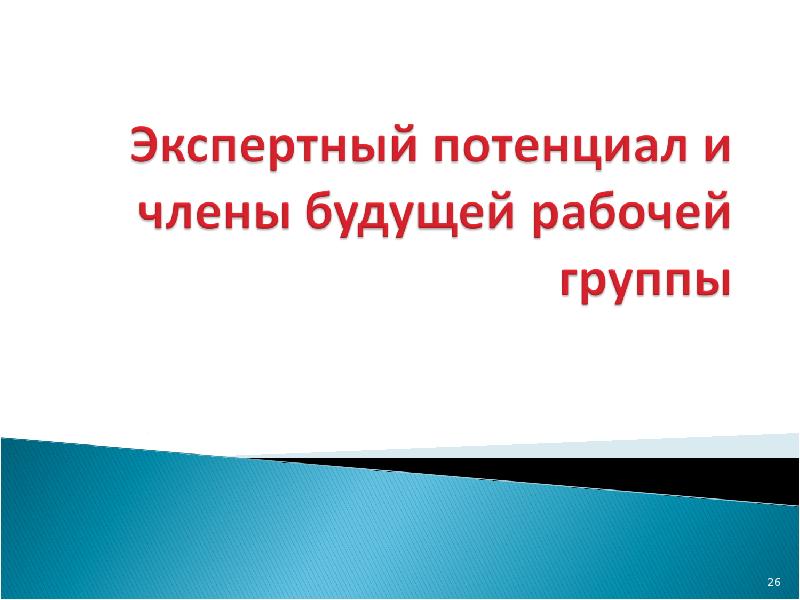 Экспертный потенциал и члены будущей рабочей группы

26